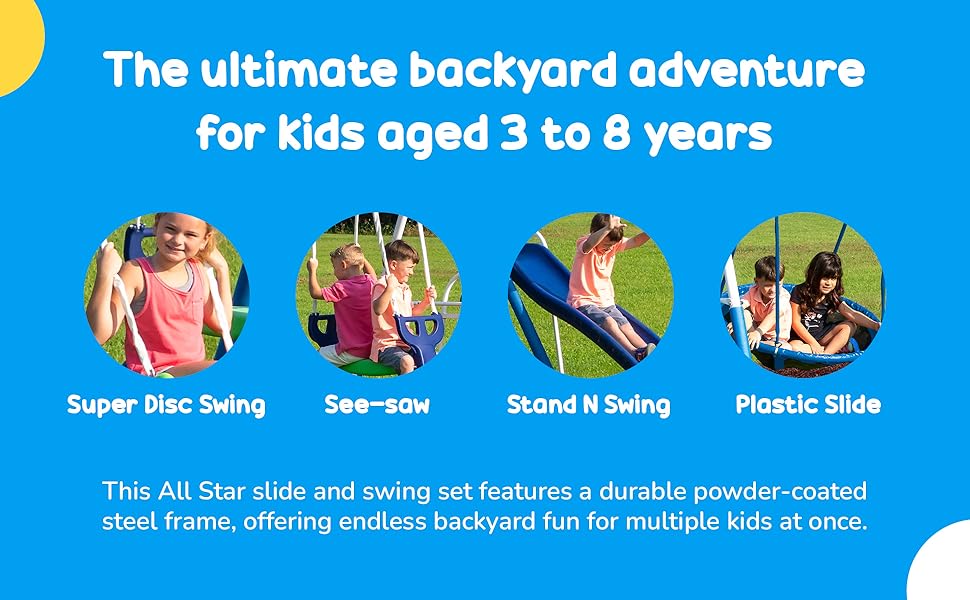 The ultimate backyard adventure for kids aged 3 to 8 years

Super Disc Swing

See-saw

Stand N Swing

Plastic Slide

This All Star slide and swing set features a durable powder-coated steel frame, offering endless backyard fun for multiple kids at once.